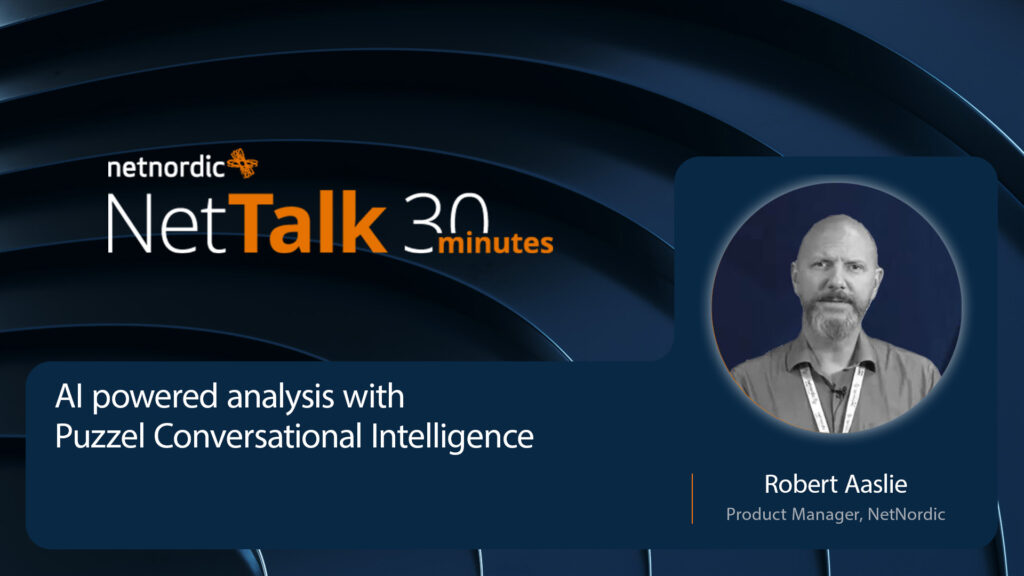 netnordic
NetTalk 30 minutes

AI powered analysis with
Puzzel Conversational Intelligence

Robert Aaslie
Product Manager, NetNordic